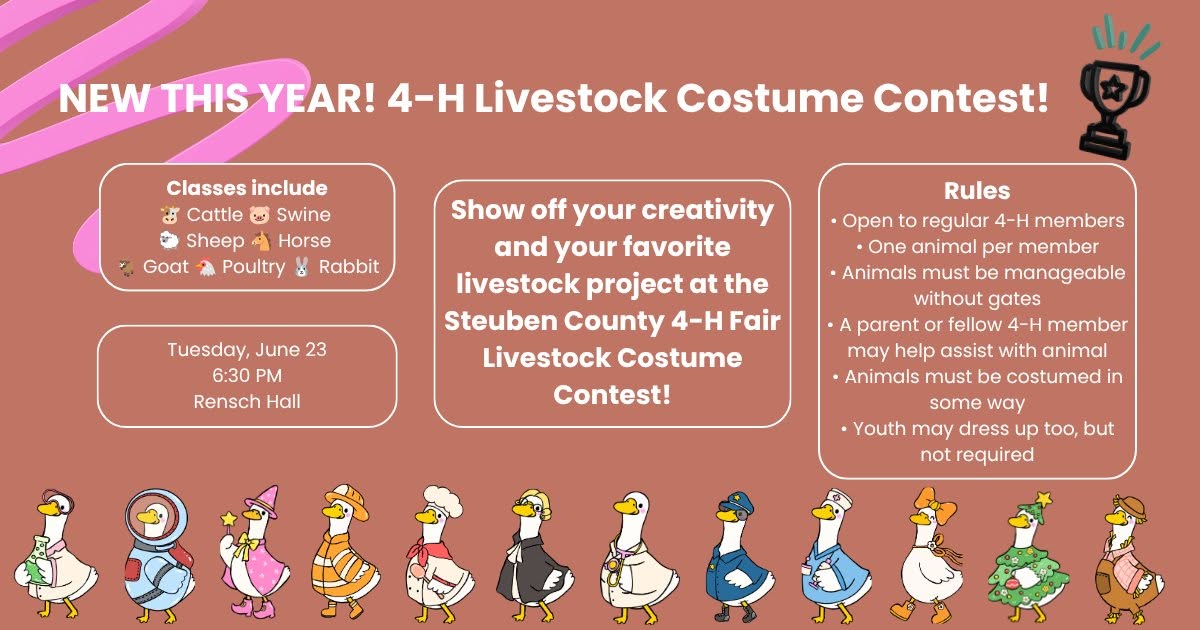 NEW THIS YEAR! 4-H Livestock Costume Contest!

Classes include
🐮 Cattle 🐷 Swine
🐑 Sheep 🐴 Horse
🐐 Goat 🐔 Poultry 🐰 Rabbit

Tuesday, June 23
6:30 PM
Rensch Hall

Show off your creativity and your favorite livestock project at the Steuben County 4-H Fair Livestock Costume Contest!

Rules
• Open to regular 4-H members
• One animal per member
• Animals must be manageable without gates
• A parent or fellow 4-H member may help assist with animal
• Animals must be costumed in some way
• Youth may dress up too, but not required